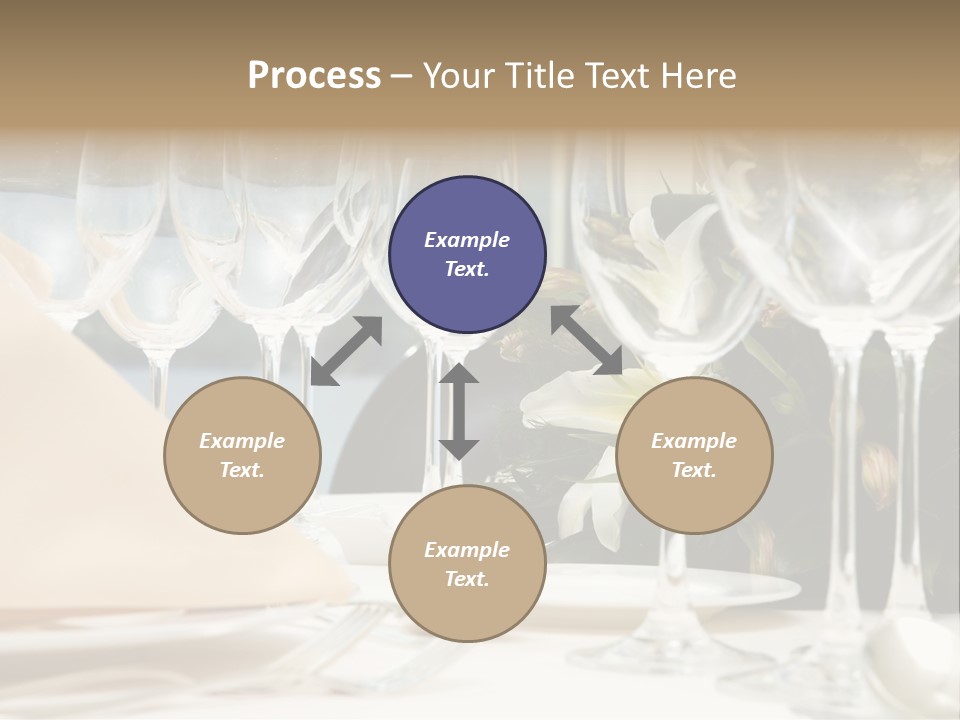 Process – Your Title Text Here

Example Text.

Example Text.

Example Text.

Example Text.